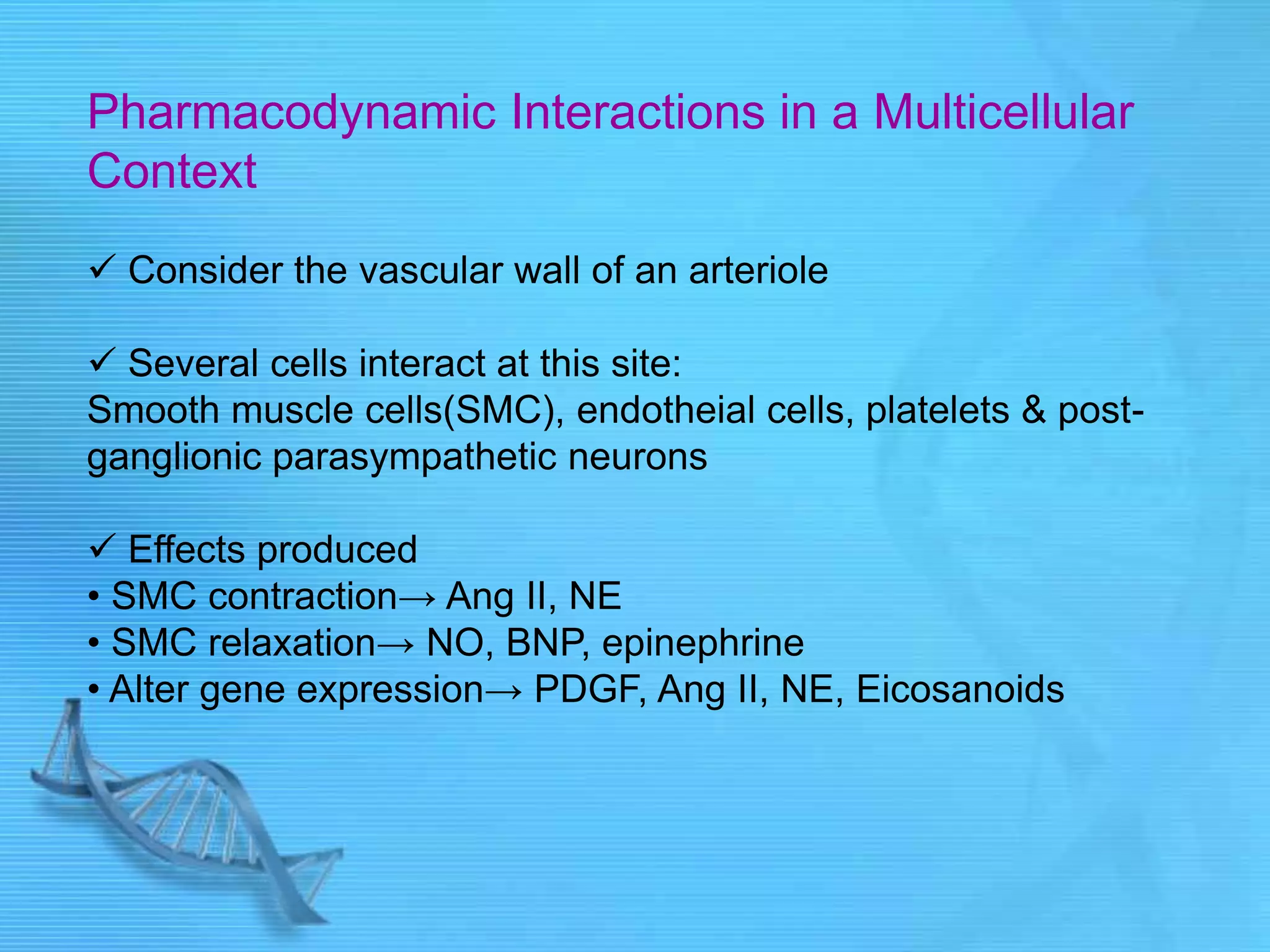 Pharmacodynamic Interactions in a Multicellular Context

✓ Consider the vascular wall of an arteriole

✓ Several cells interact at this site:
Smooth muscle cells(SMC), endotheial cells, platelets & post-ganglionic parasympathetic neurons

✓ Effects produced
• SMC contraction→ Ang II, NE
• SMC relaxation→ NO, BNP, epinephrine
• Alter gene expression→ PDGF, Ang II, NE, Eicosanoids